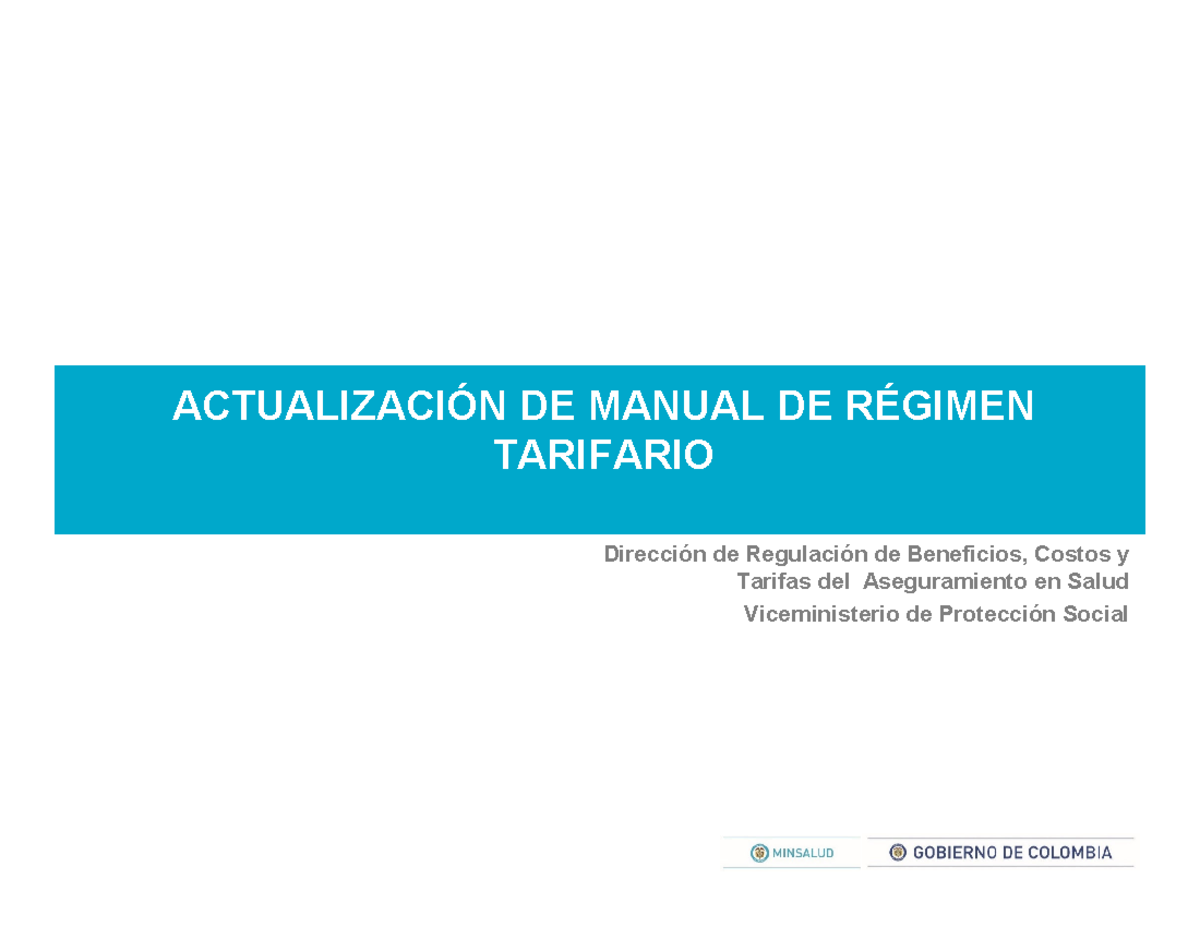 ACTUALIZACIÓN DE MANUAL DE RÉGIMEN TARIFARIO

Dirección de Regulación de Beneficios, Costos y Tarifas del Aseguramiento en Salud

Viceministerio de Protección Social

MINSALUD

GOBIERNO DE COLOMBIA